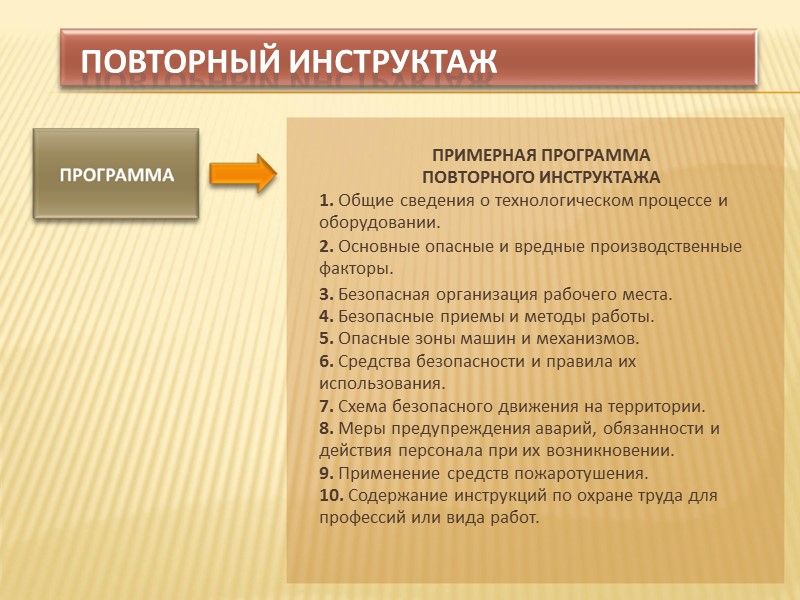 ПОВТОРНЫЙ ИНСТРУКТАЖ

ПРОГРАММА

ПРИМЕРНАЯ ПРОГРАММА
ПОВТОРНОГО ИНСТРУКТАЖА

1. Общие сведения о технологическом процессе и оборудовании.
2. Основные опасные и вредные производственные факторы.
3. Безопасная организация рабочего места.
4. Безопасные приемы и методы работы.
5. Опасные зоны машин и механизмов.
6. Средства безопасности и правила их использования.
7. Схема безопасного движения на территории.
8. Меры предупреждения аварий, обязанности и действия персонала при их возникновении.
9. Применение средств пожаротушения.
10. Содержание инструкций по охране труда для профессий или вида работ.